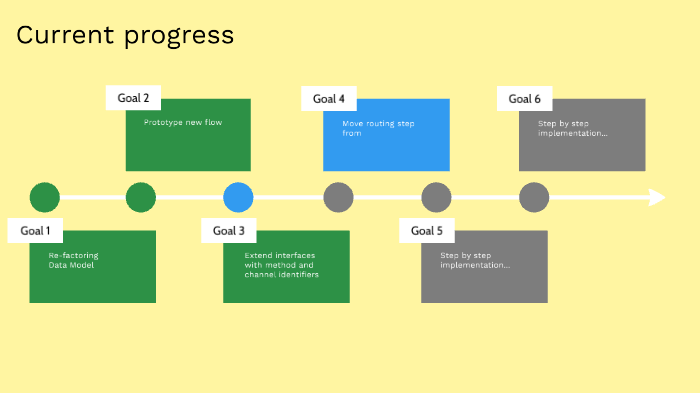 Current progress

Goal 2

Prototype new flow

Goal 4

Move routing step from

Goal 6

Step by step implementation...

Goal 1

Re-factoring Data Model

Goal 3

Extend interfaces with method and channel identifiers

Goal 5

Step by step implementation...